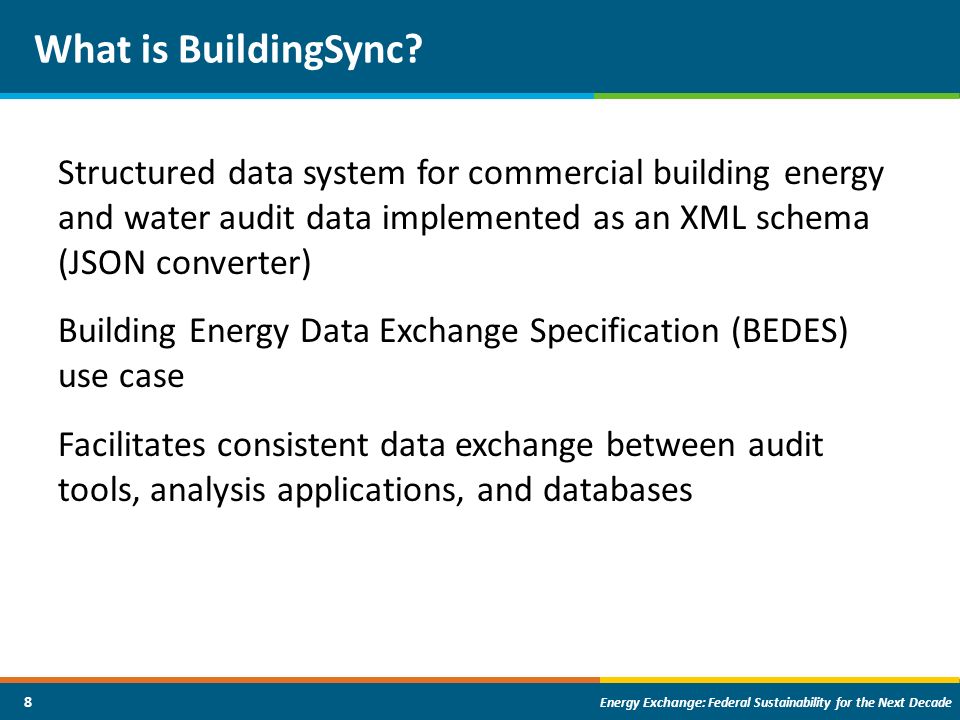 What is BuildingSync?

Structured data system for commercial building energy and water audit data implemented as an XML schema (JSON converter)

Building Energy Data Exchange Specification (BEDES) use case

Facilitates consistent data exchange between audit tools, analysis applications, and databases

8

Energy Exchange: Federal Sustainability for the Next Decade